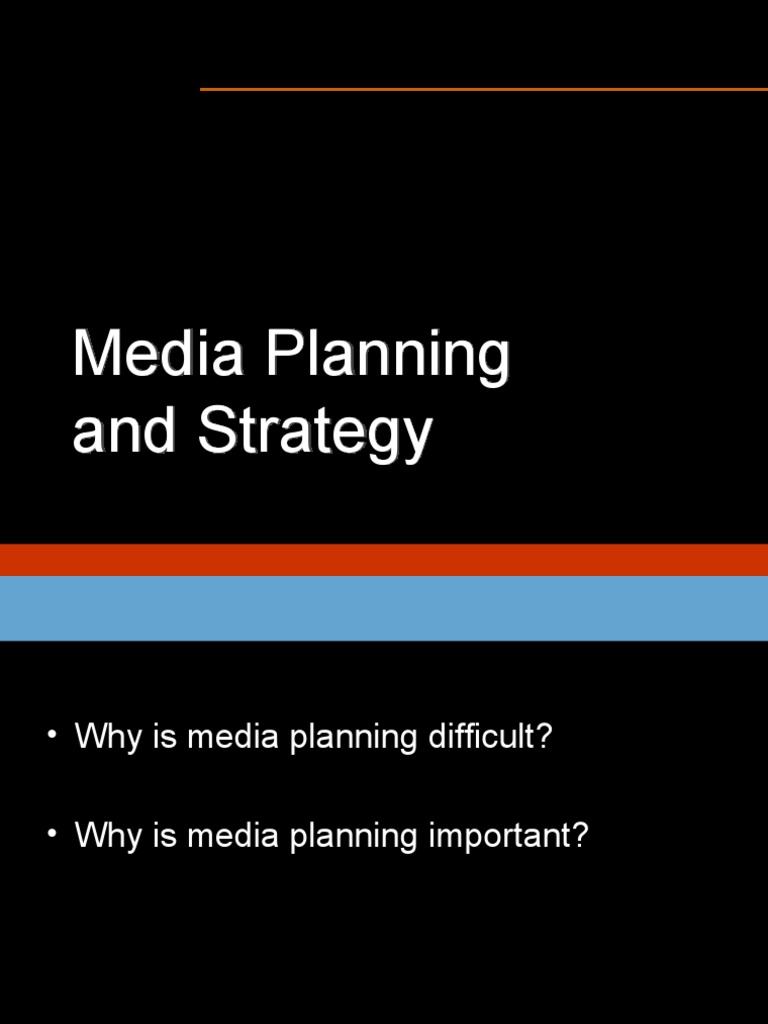 Media Planning and Strategy

• Why is media planning difficult?

• Why is media planning important?